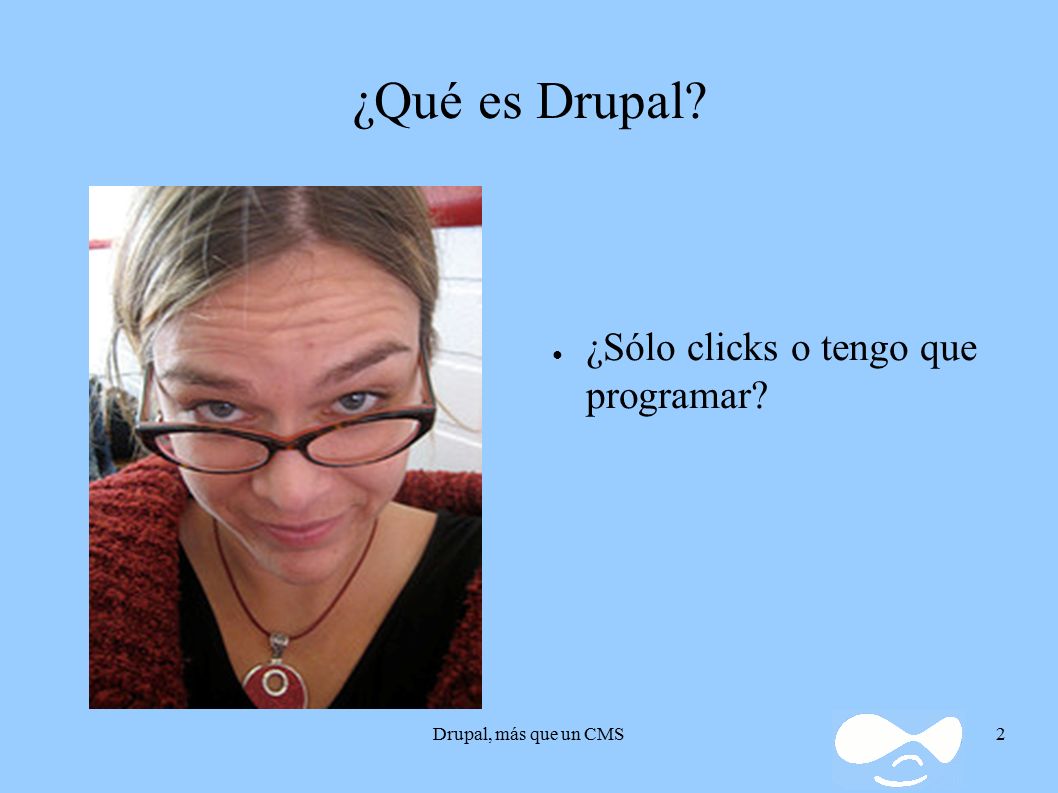 ¿Qué es Drupal?

● ¿Sólo clicks o tengo que programar?

Drupal, más que un CMS

2